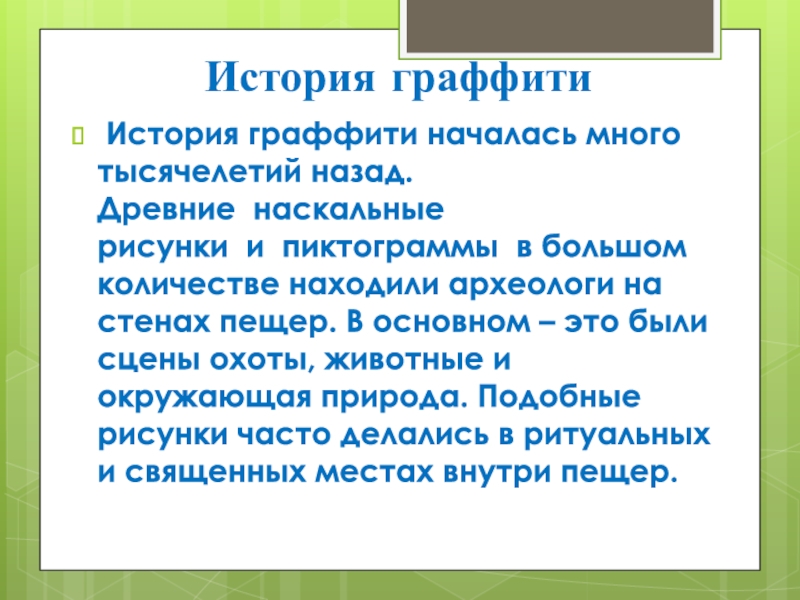 История граффити

История граффити началась много тысячелетий назад. Древние наскальные рисунки и пиктограммы в большом количестве находили археологи на стенах пещер. В основном – это были сцены охоты, животные и окружающая природа. Подобные рисунки часто делались в ритуальных и священных местах внутри пещер.